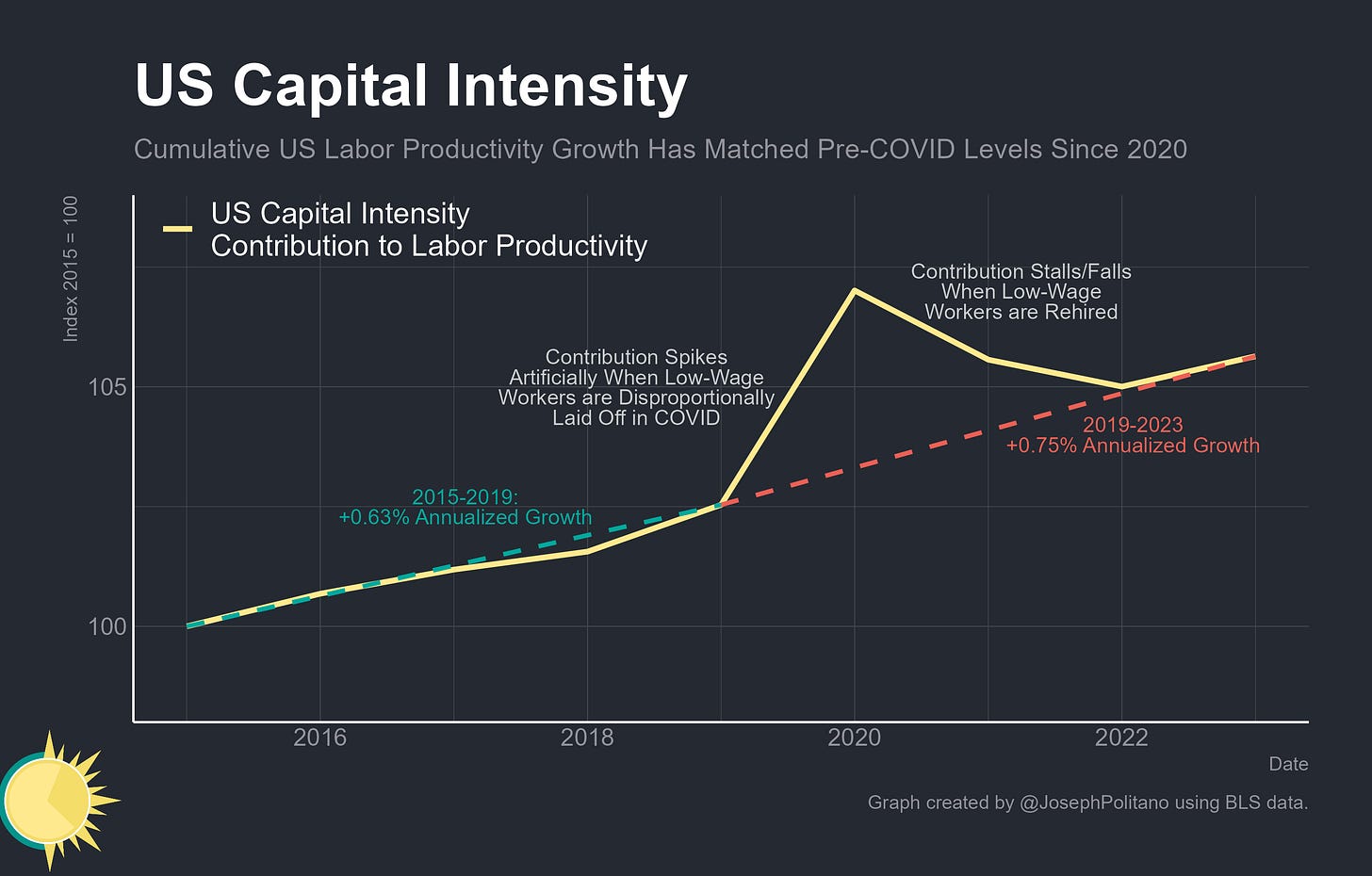 US Capital Intensity

Cumulative US Labor Productivity Growth Has Matched Pre-COVID Levels Since 2020

Index 2015 = 100

US Capital Intensity
Contribution to Labor Productivity

Contribution Stalls/Falls When Low-Wage Workers are Rehired

Contribution Spikes Artificially When Low-Wage Workers are Disproportionally Laid Off in COVID

2019-2023
+0.75% Annualized Growth

2015-2019:
+0.63% Annualized Growth

105

100

2016

2018

2020

2022

Date

Graph created by @JosephPolitano using BLS data.